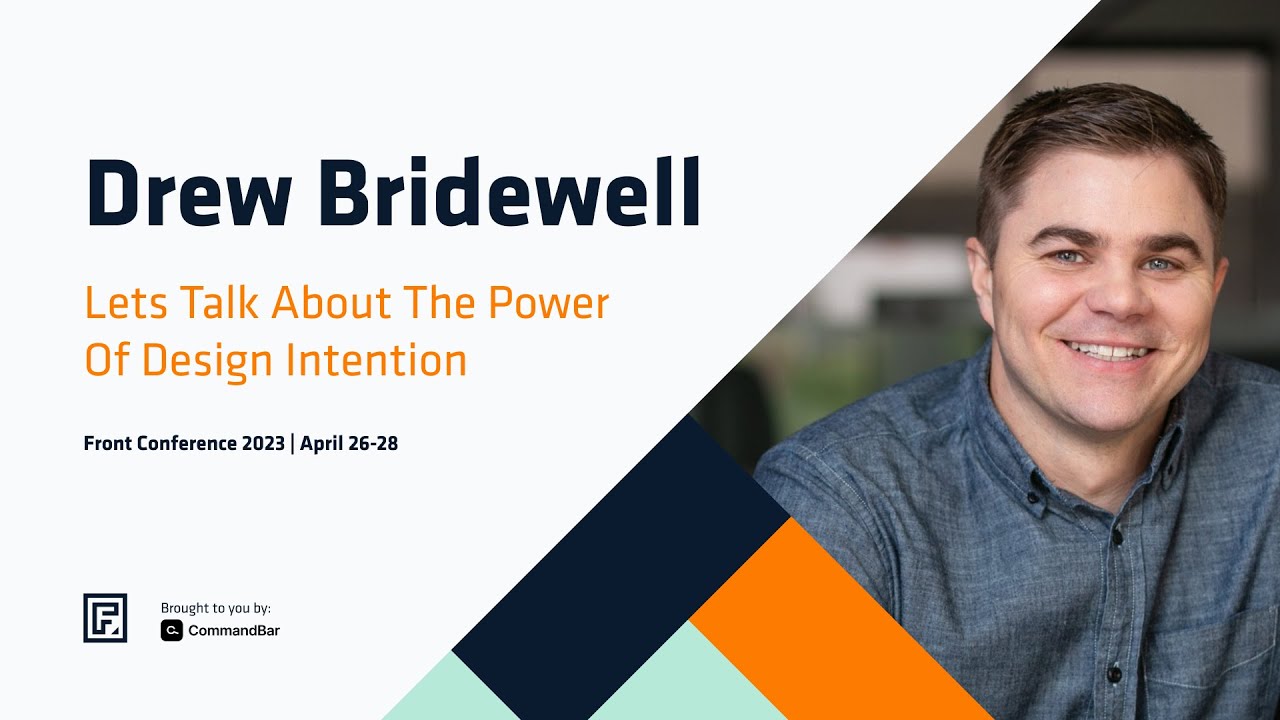 Drew Bridewell

Lets Talk About The Power Of Design Intention

Front Conference 2023 | April 26-28

Brought to you by:
CommandBar